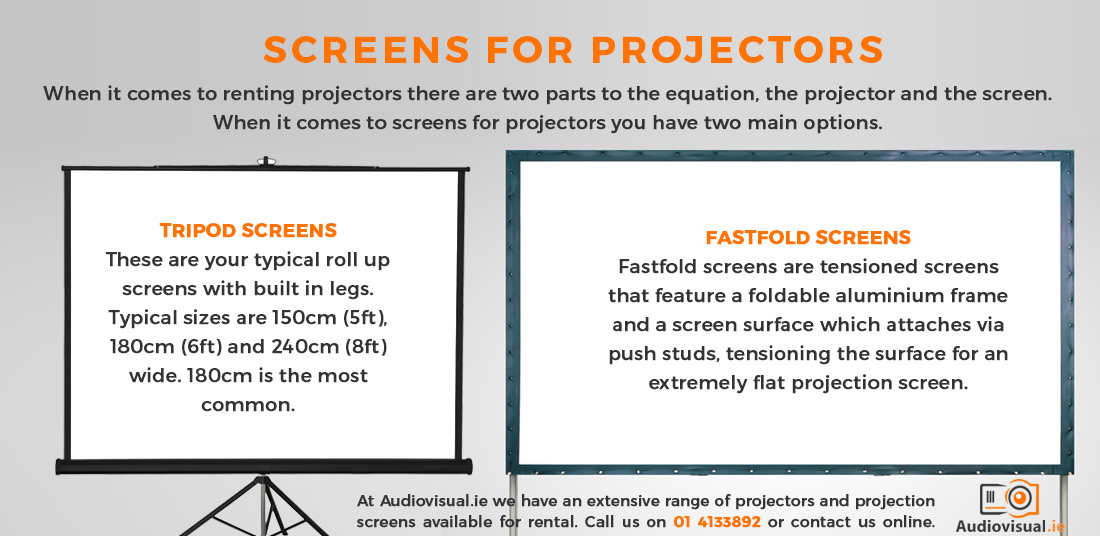 SCREENS FOR PROJECTORS

When it comes to renting projectors there are two parts to the equation, the projector and the screen. When it comes to screens for projectors you have two main options.

TRIPOD SCREENS
These are your typical roll up screens with built in legs. Typical sizes are 150cm (5ft), 180cm (6ft) and 240cm (8ft) wide. 180cm is the most common.

FASTFOLD SCREENS
Fastfold screens are tensioned screens that feature a foldable aluminium frame and a screen surface which attaches via push studs, tensioning the surface for an extremely flat projection screen.

At Audiovisual.ie we have an extensive range of projectors and projection screens available for rental. Call us on 01 4133892 or contact us online.

Audiovisual.ie